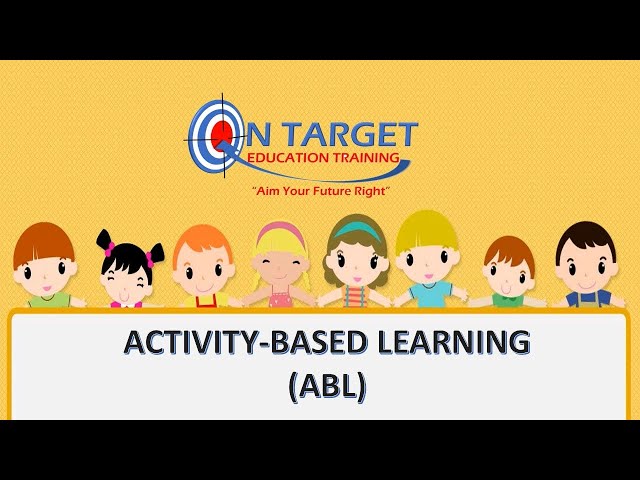 ON TARGET
EDUCATION TRAINING
"Aim Your Future Right"

ACTIVITY-BASED LEARNING
(ABL)